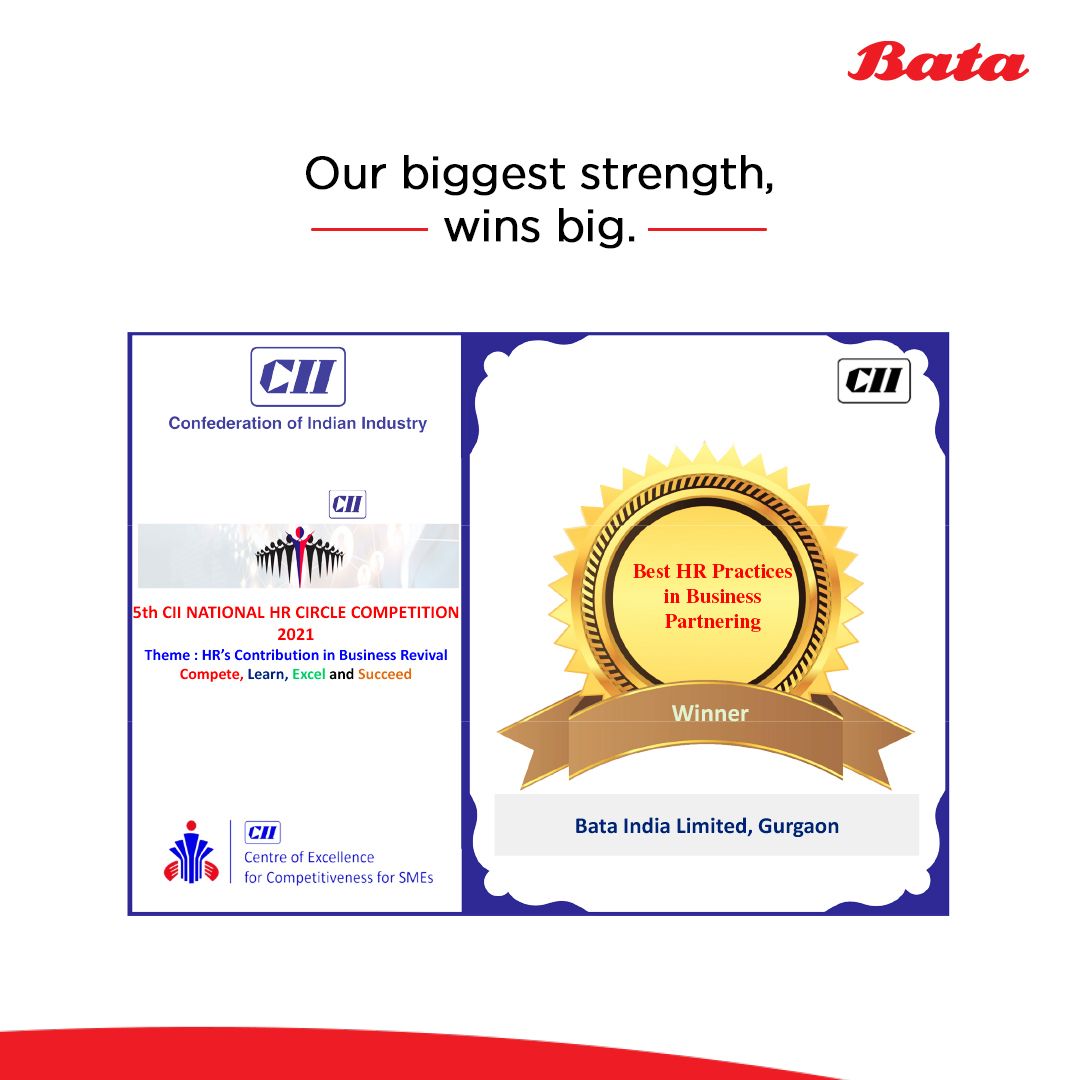 Bata

Our biggest strength, wins big.

CII
Confederation of Indian Industry

CII

5th CII NATIONAL HR CIRCLE COMPETITION 2021
Theme : HR's Contribution in Business Revival
Compete, Learn, Excel and Succeed

CII
Centre of Excellence for Competitiveness for SMEs

CII

Best HR Practices in Business Partnering

Winner

Bata India Limited, Gurgaon